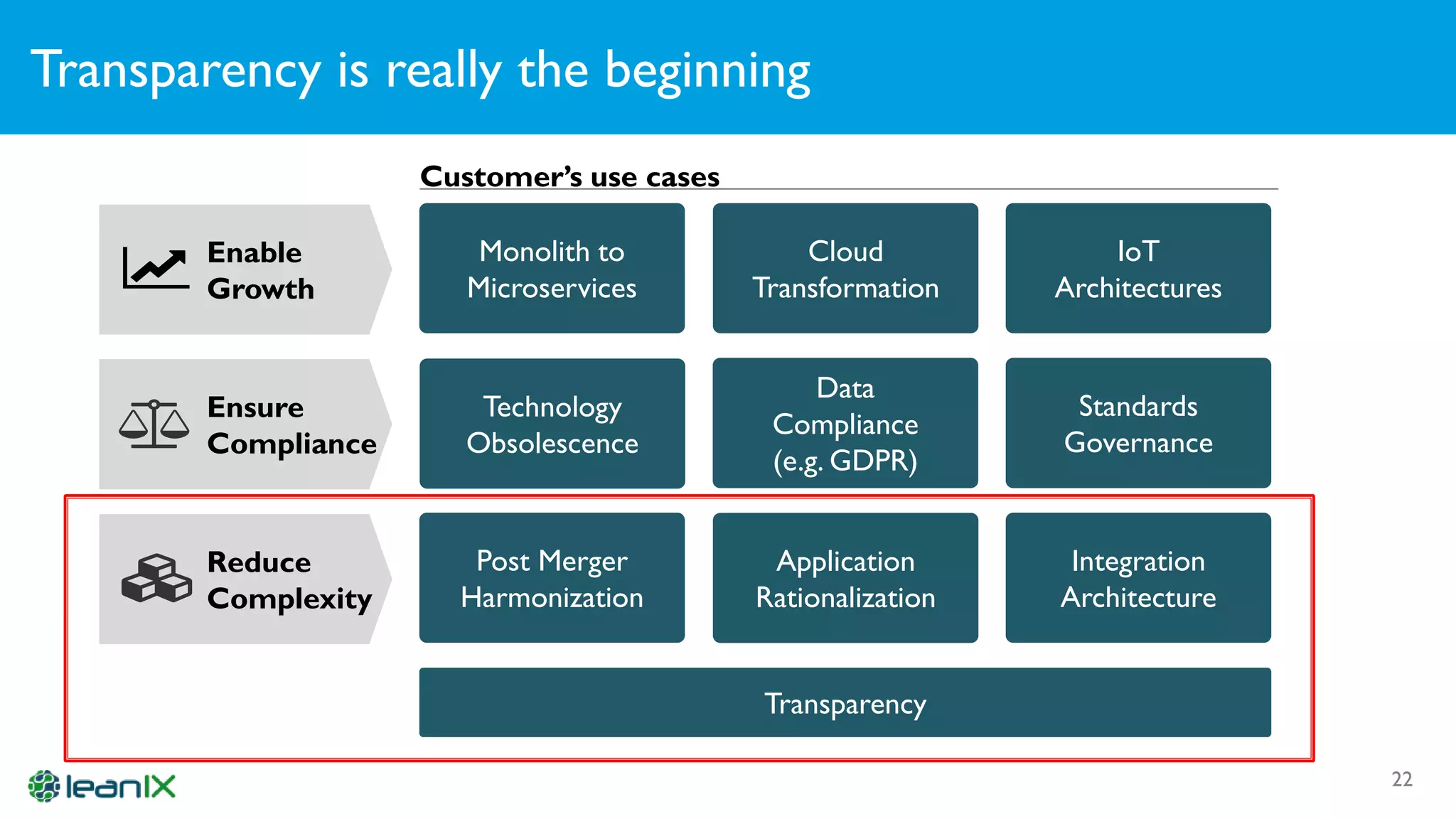 Transparency is really the beginning

Customer's use cases

Enable Growth

Monolith to Microservices

Cloud Transformation

IoT Architectures

Ensure Compliance

Technology Obsolescence

Data Compliance (e.g. GDPR)

Standards Governance

Reduce Complexity

Post Merger Harmonization

Application Rationalization

Integration Architecture

Transparency

leanIX

22